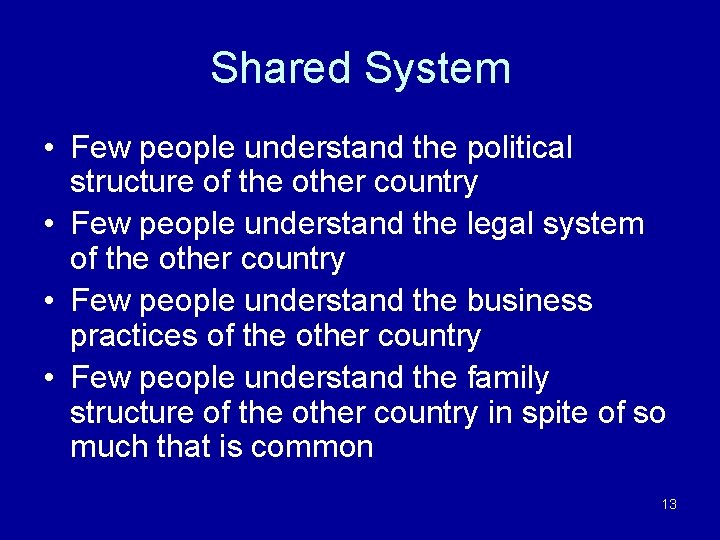 Shared System

• Few people understand the political structure of the other country
• Few people understand the legal system of the other country
• Few people understand the business practices of the other country
• Few people understand the family structure of the other country in spite of so much that is common

13